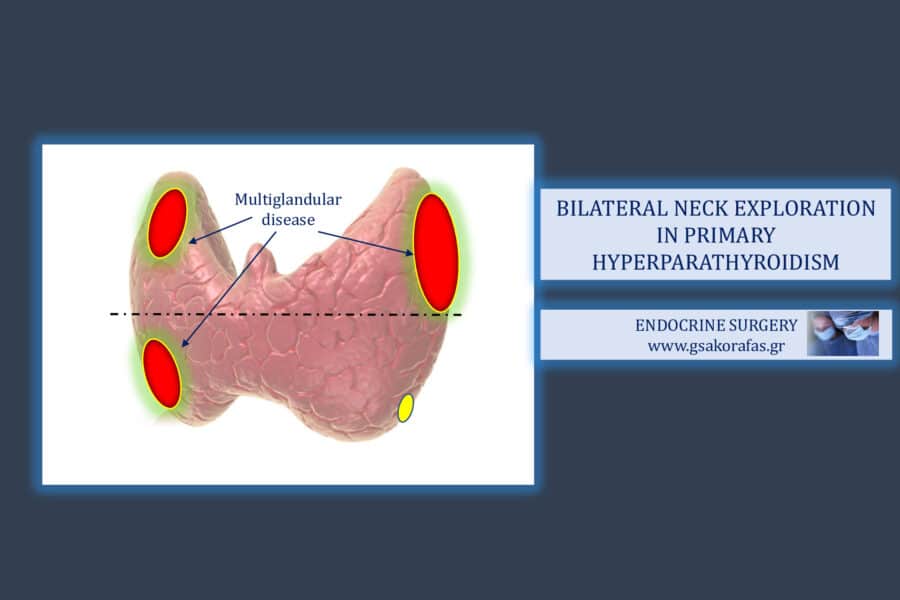 Multiglandular disease

BILATERAL NECK EXPLORATION IN PRIMARY HYPERPARATHYROIDISM

ENDOCRINE SURGERY
www.gsakorafas.gr